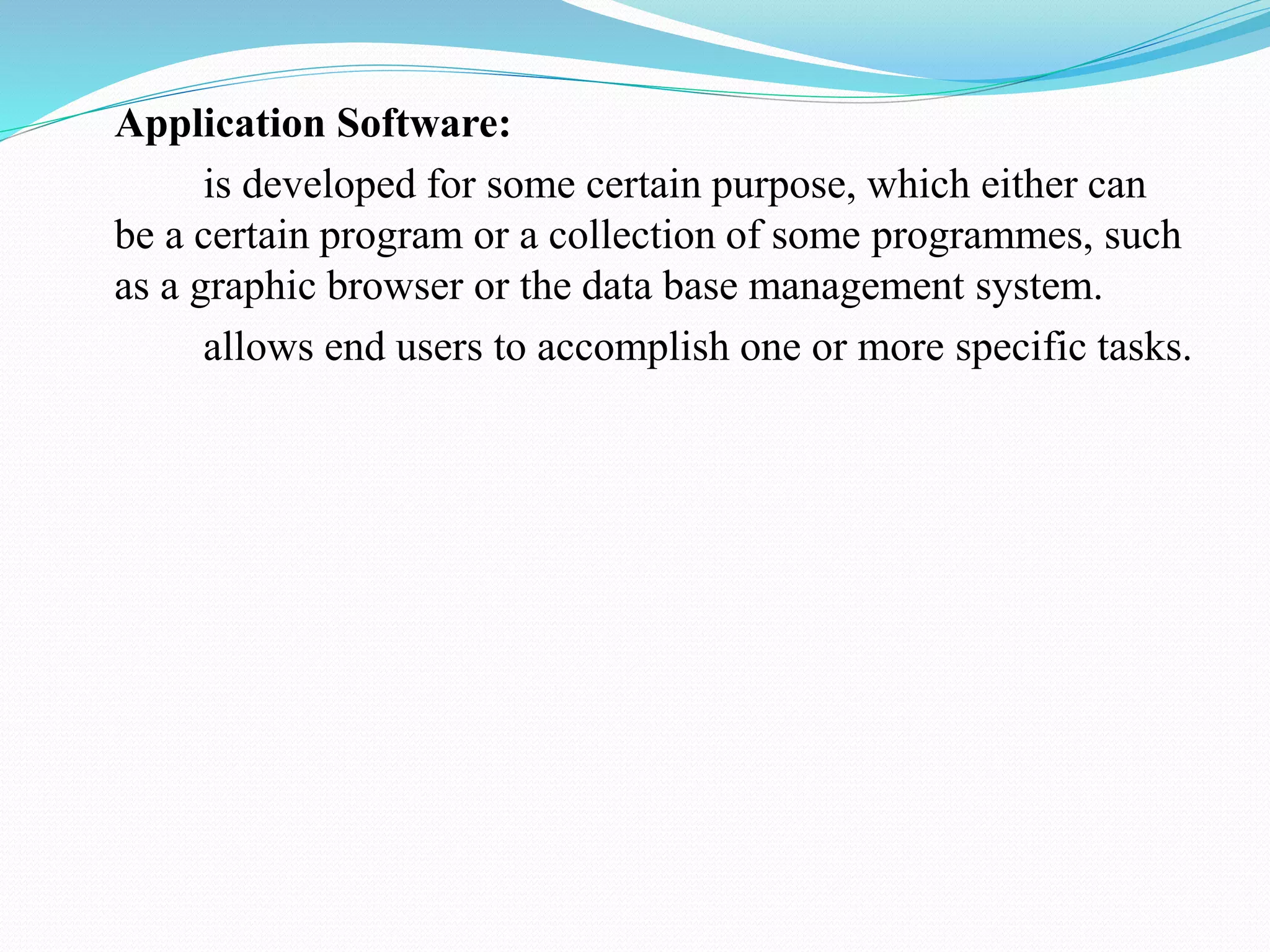 Application Software:

is developed for some certain purpose, which either can be a certain program or a collection of some programmes, such as a graphic browser or the data base management system.

allows end users to accomplish one or more specific tasks.